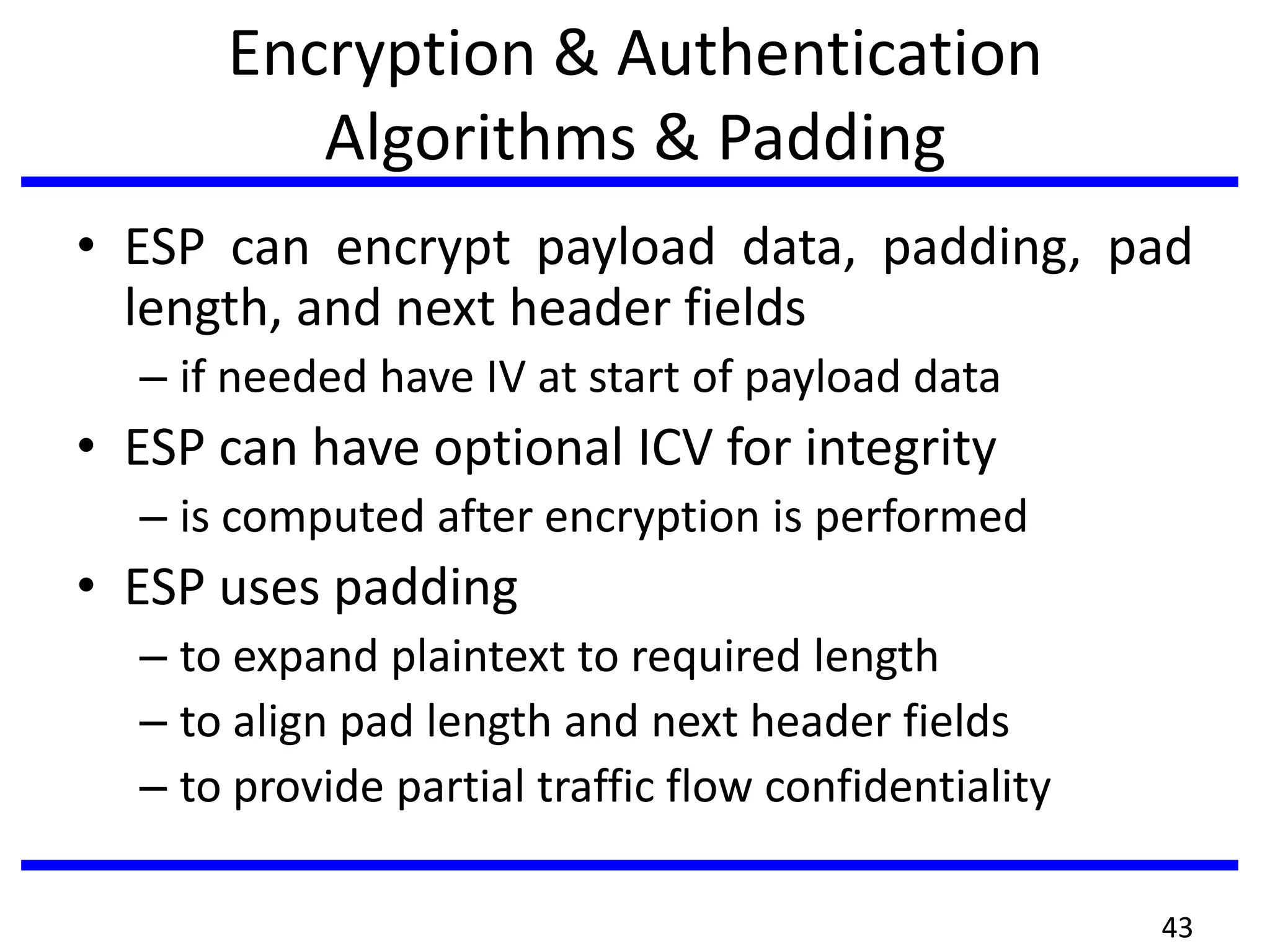 Encryption & Authentication Algorithms & Padding

• ESP can encrypt payload data, padding, pad length, and next header fields
– if needed have IV at start of payload data

• ESP can have optional ICV for integrity
– is computed after encryption is performed

• ESP uses padding
– to expand plaintext to required length
– to align pad length and next header fields
– to provide partial traffic flow confidentiality

43